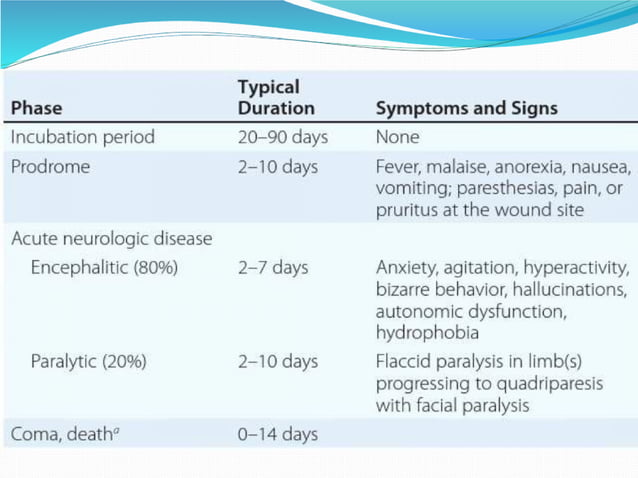 | Phase | Typical Duration | Symptoms and Signs |
|---|---|---|
| Incubation period | 20–90 days | None |
| Prodrome | 2–10 days | Fever, malaise, anorexia, nausea, vomiting; paresthesias, pain, or pruritus at the wound site |
| Acute neurologic disease | | |
| Encephalitic (80%) | 2–7 days | Anxiety, agitation, hyperactivity, bizarre behavior, hallucinations, autonomic dysfunction, hydrophobia |
| Paralytic (20%) | 2–10 days | Flaccid paralysis in limb(s) progressing to quadriparesis with facial paralysis |
| Coma, death$^a$ | 0–14 days | |